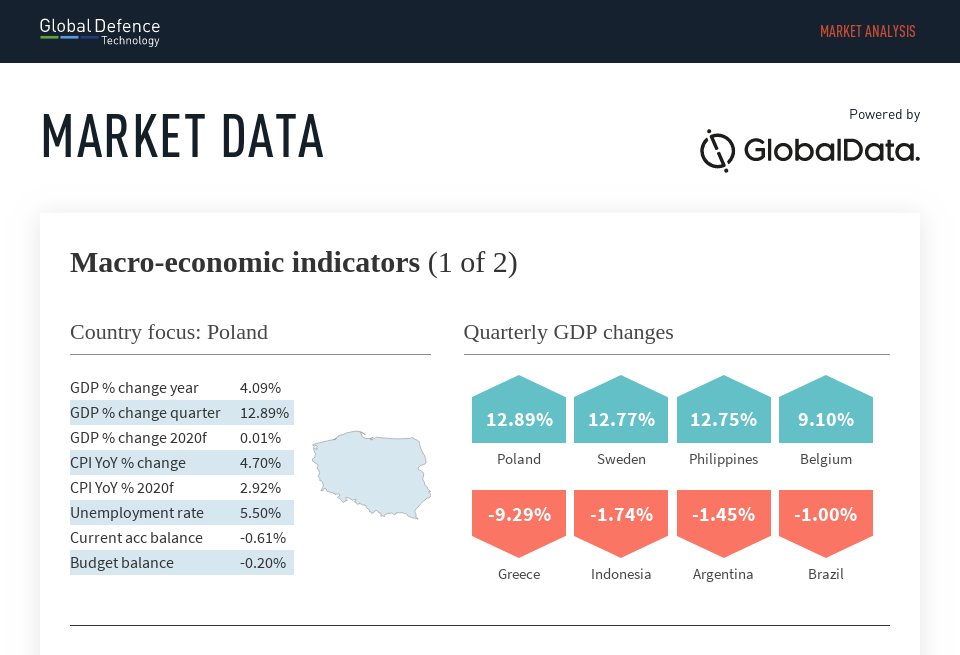 Global Defence Technology

MARKET ANALYSIS

MARKET DATA

Powered by

GlobalData.

Macro-economic indicators (1 of 2)

Country focus: Poland

| GDP % change year | 4.09% |
|---|---|
| GDP % change quarter | 12.89% |
| GDP % change 2020f | 0.01% |
| CPI YoY % change | 4.70% |
| CPI YoY % 2020f | 2.92% |
| Unemployment rate | 5.50% |
| Current acc balance | -0.61% |
| Budget balance | -0.20% |

Quarterly GDP changes

12.89%
Poland

12.77%
Sweden

12.75%
Philippines

9.10%
Belgium

-9.29%
Greece

-1.74%
Indonesia

-1.45%
Argentina

-1.00%
Brazil